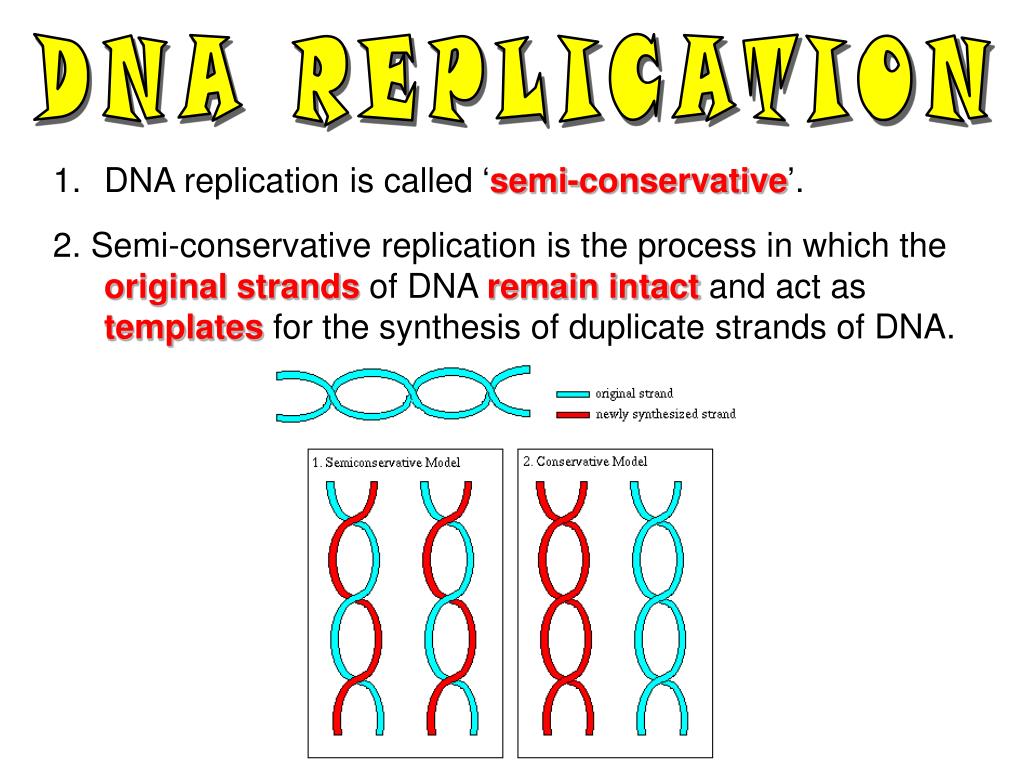 DNA REPLICATION

1. DNA replication is called ‘semi-conservative’.

2. Semi-conservative replication is the process in which the original strands of DNA remain intact and act as templates for the synthesis of duplicate strands of DNA.

original strand
newly synthesized strand

1. Semiconservative Model

2. Conservative Model